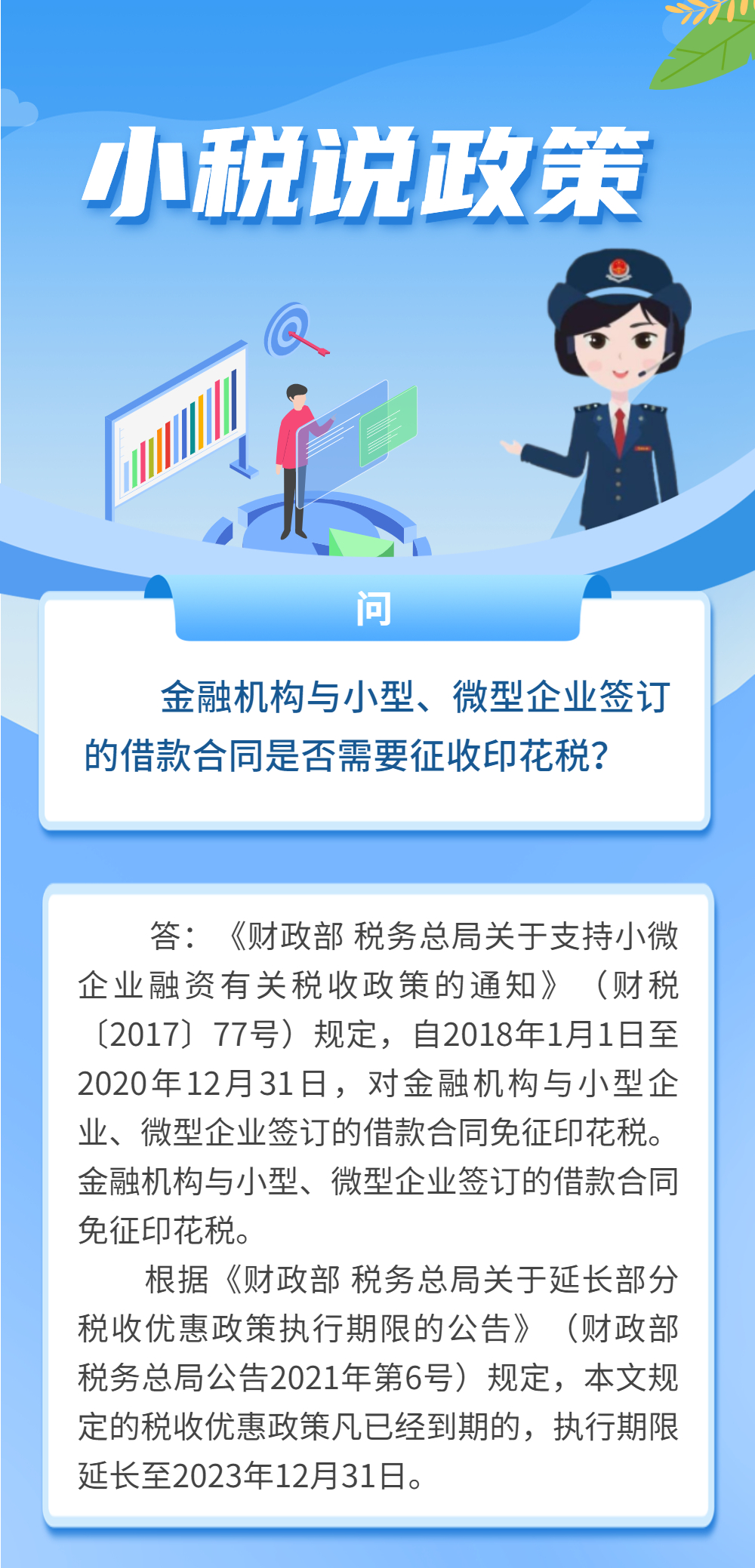 小税说政策

问

金融机构与小型、微型企业签订的借款合同是否需要征收印花税？

答：《财政部 税务总局关于支持小微企业融资有关税收政策的通知》（财税〔2017〕77号）规定，自2018年1月1日至2020年12月31日，对金融机构与小型企业、微型企业签订的借款合同免征印花税。金融机构与小型、微型企业签订的借款合同免征印花税。

根据《财政部 税务总局关于延长部分税收优惠政策执行期限的公告》（财政部 税务总局公告2021年第6号）规定，本文规定的税收优惠政策凡已经到期的，执行期限延长至2023年12月31日。